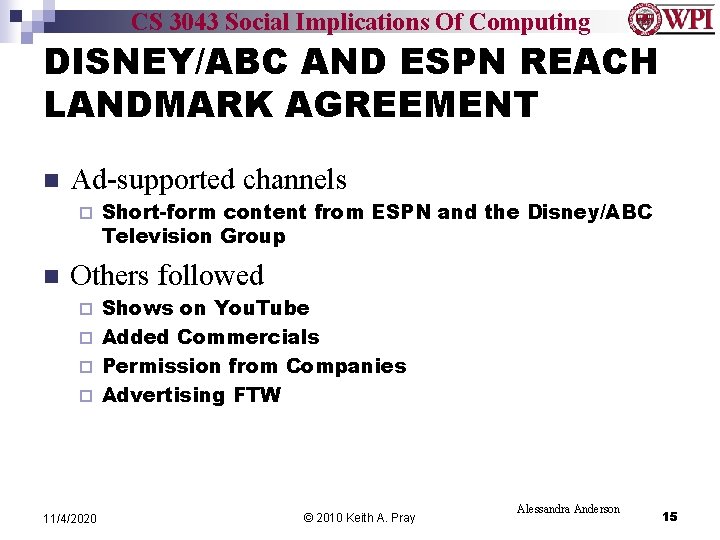 CS 3043 Social Implications Of Computing

WPI

DISNEY/ABC AND ESPN REACH LANDMARK AGREEMENT

Ad-supported channels

Short-form content from ESPN and the Disney/ABC Television Group

Others followed

Shows on YouTube

Added Commercials

Permission from Companies

Advertising FTW

11/4/2020

© 2010 Keith A. Pray

Alessandra Anderson

15